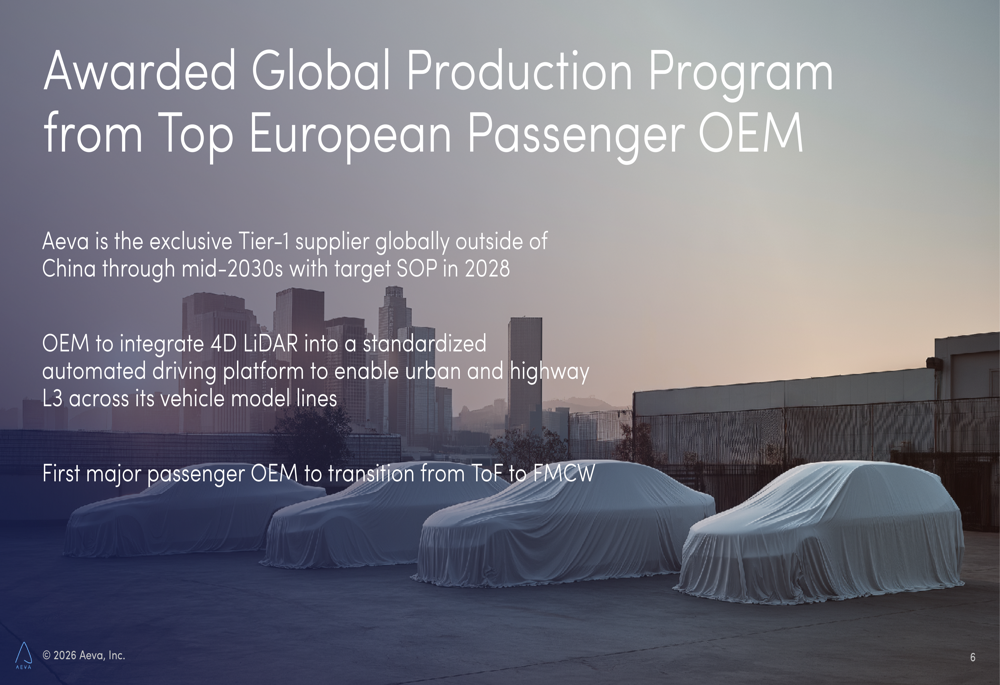 Awarded Global Production Program from Top European Passenger OEM

Aeva is the exclusive Tier-1 supplier globally outside of China through mid-2030s with target SOP in 2028

OEM to integrate 4D LiDAR into a standardized automated driving platform to enable urban and highway L3 across its vehicle model lines

First major passenger OEM to transition from ToF to FMCW

AEVA

© 2026 Aeva, Inc.

6